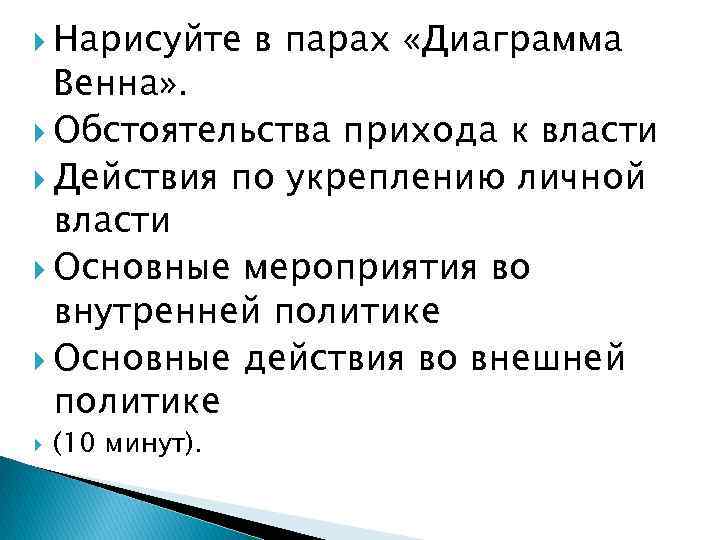 Нарисуйте в парах «Диаграмма Венна».

Обстоятельства прихода к власти

Действия по укреплению личной власти

Основные мероприятия во внутренней политике

Основные действия во внешней политике

(10 минут).